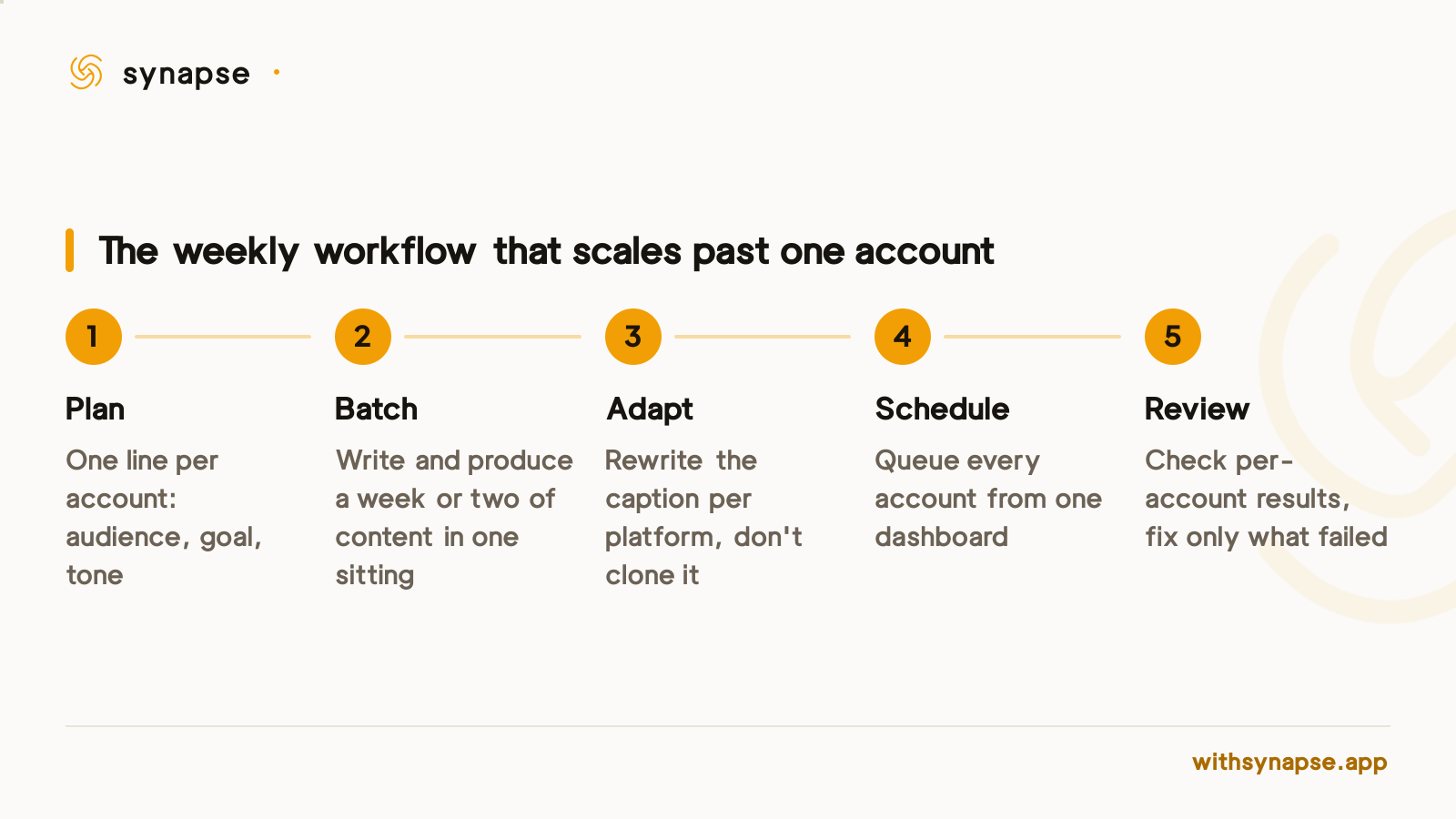 synapse

The weekly workflow that scales past one account

1

Plan

One line per account: audience, goal, tone

2

Batch

Write and produce a week or two of content in one sitting

3

Adapt

Rewrite the caption per platform, don't clone it

4

Schedule

Queue every account from one dashboard

5

Review

Check per-account results, fix only what failed

withsynapse.app